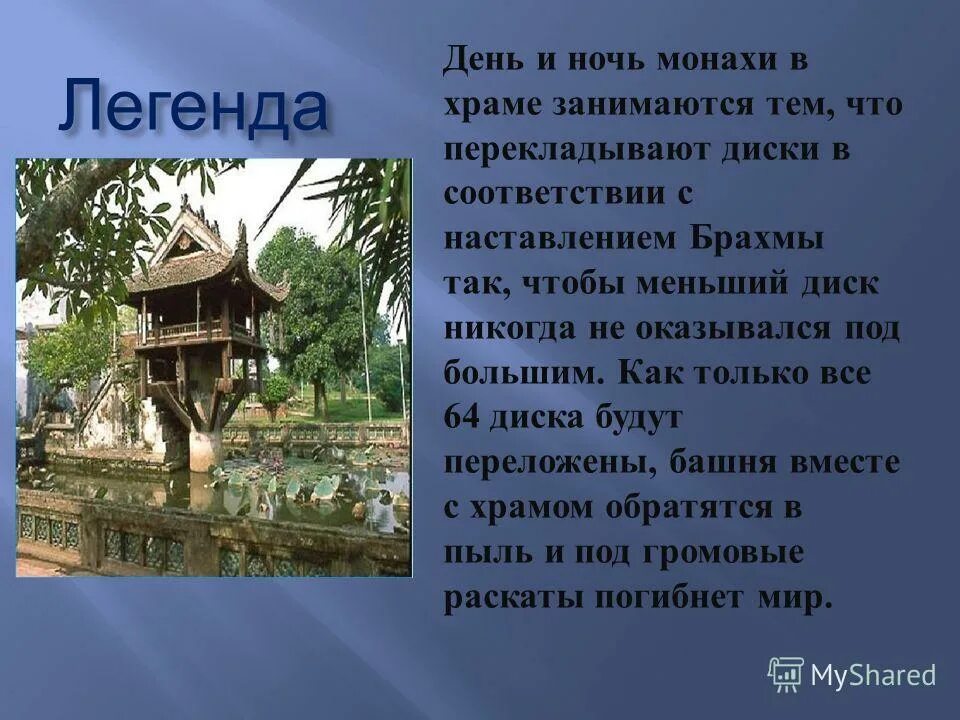 Легенда

День и ночь монахи в храме занимаются тем, что перекладывают диски в соответствии с наставлением Брахмы так, чтобы меньший диск никогда не оказывался под большим. Как только все 64 диска будут переложены, башня вместе с храмом обратятся в пыль и под громовые раскаты погибнет мир.

MyShared